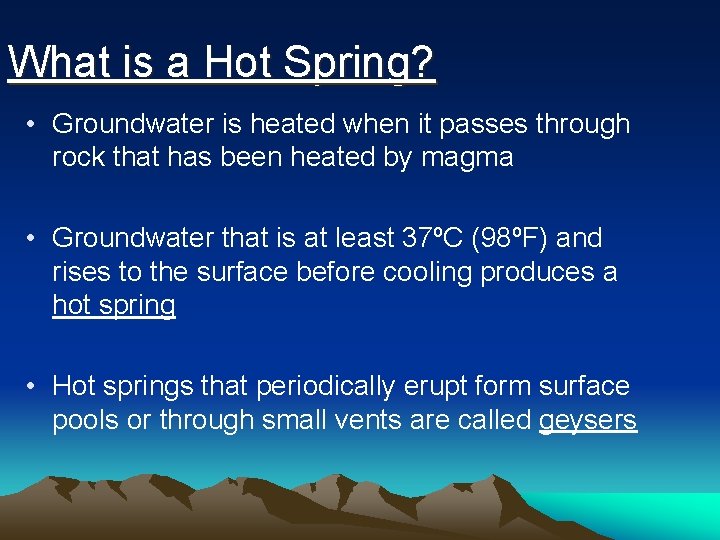 What is a Hot Spring?

• Groundwater is heated when it passes through rock that has been heated by magma

• Groundwater that is at least 37ºC (98ºF) and rises to the surface before cooling produces a hot spring

• Hot springs that periodically erupt form surface pools or through small vents are called geysers